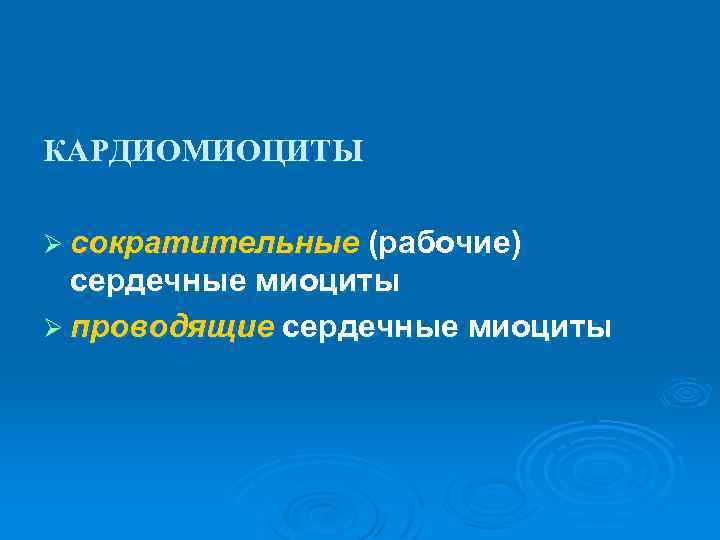 КАРДИОМИОЦИТЫ

➢ сократительные (рабочие) сердечные миоциты

➢ проводящие сердечные миоциты